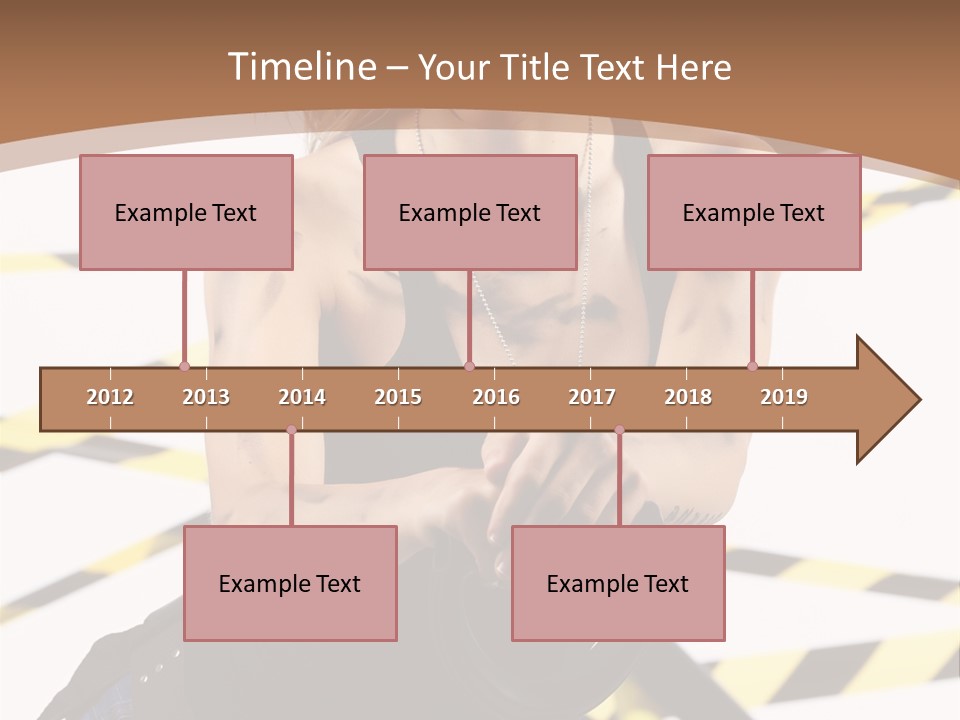 Timeline – Your Title Text Here

Example Text

Example Text

Example Text

2012 2013 2014 2015 2016 2017 2018 2019

Example Text

Example Text